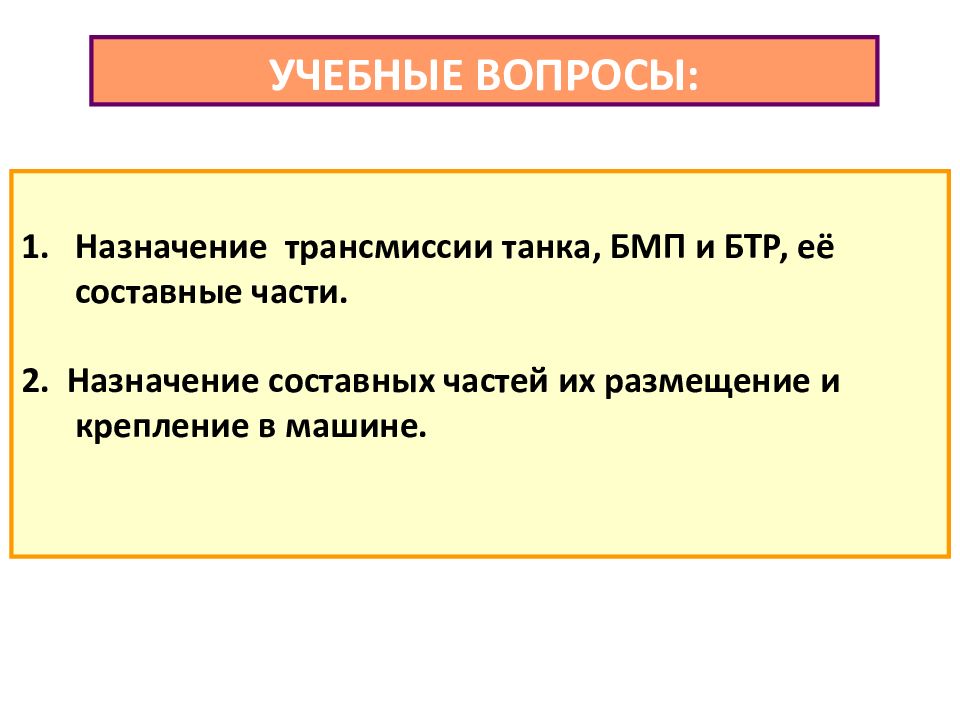 УЧЕБНЫЕ ВОПРОСЫ:

1. Назначение трансмиссии танка, БМП и БТР, её составные части.

2. Назначение составных частей их размещение и крепление в машине.